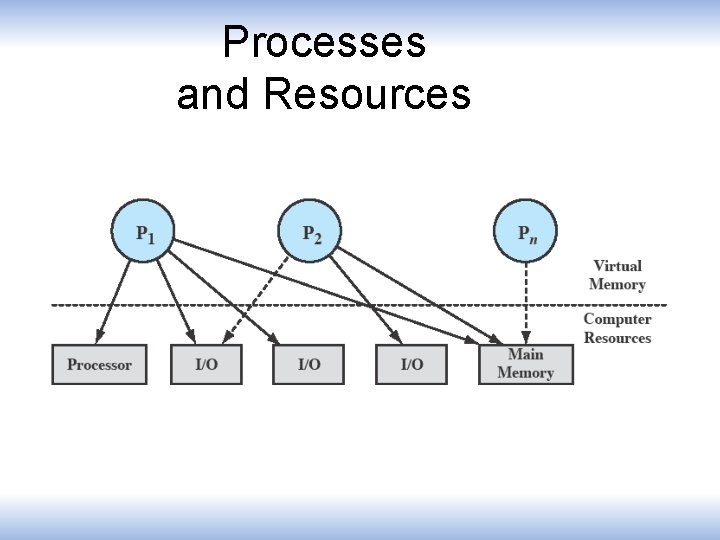 Processes and Resources

$P_1$

$P_2$

$P_n$

Virtual Memory

Computer Resources

Processor

I/O

I/O

I/O

Main Memory